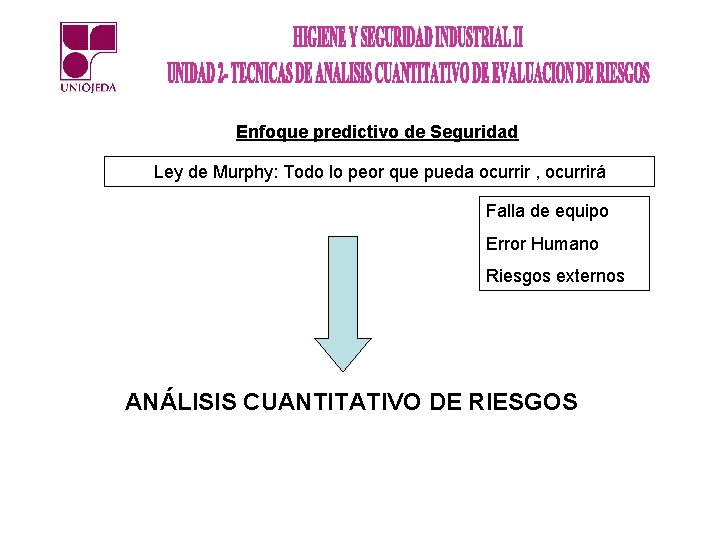 UNIOJEDA

HIGIENE Y SEGURIDAD INDUSTRIAL II
UNIDAD 2- TECNICAS DE ANALISIS CUANTITATIVO DE EVALUACION DE RIESGOS

Enfoque predictivo de Seguridad

Ley de Murphy: Todo lo peor que pueda ocurrir , ocurrirá

Falla de equipo
Error Humano
Riesgos externos

ANÁLISIS CUANTITATIVO DE RIESGOS